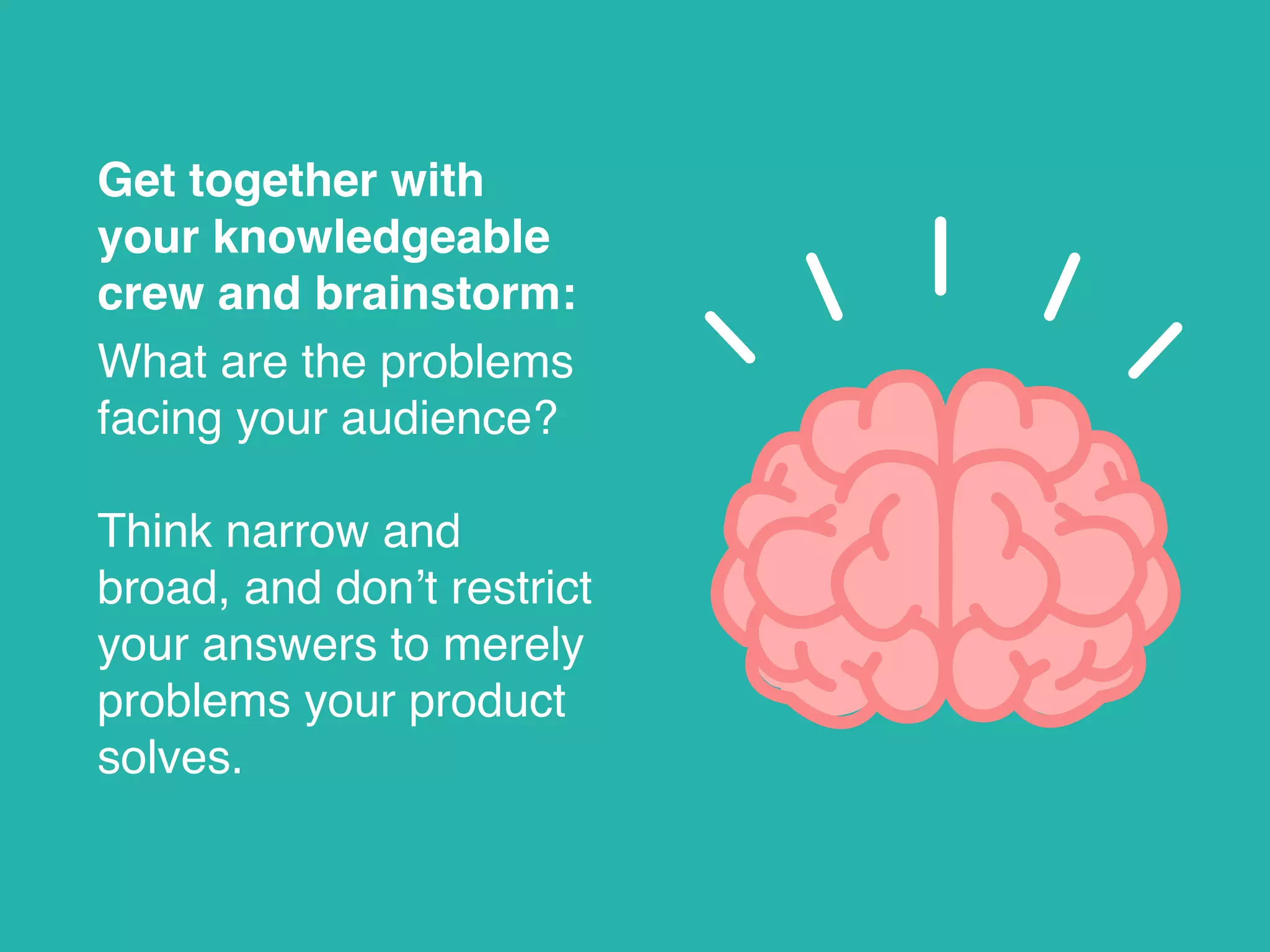 Get together with your knowledgeable crew and brainstorm:

What are the problems facing your audience?

Think narrow and broad, and don’t restrict your answers to merely problems your product solves.